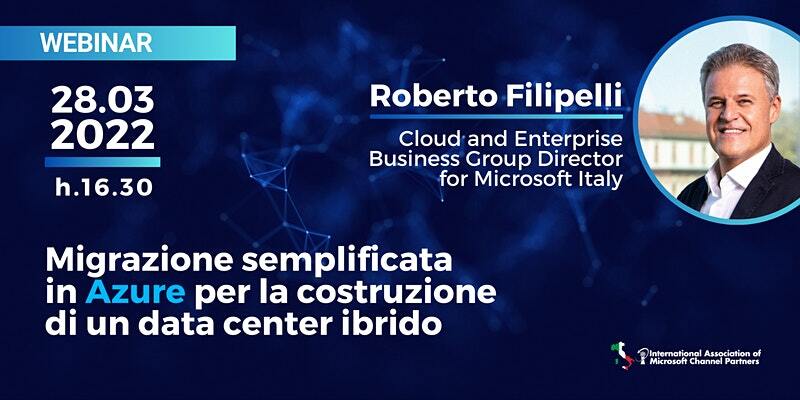 WEBINAR

28.03
2022
h.16.30

Roberto Filipelli
Cloud and Enterprise Business Group Director for Microsoft Italy

Migrazione semplificata in Azure per la costruzione di un data center ibrido

International Association of Microsoft Channel Partners